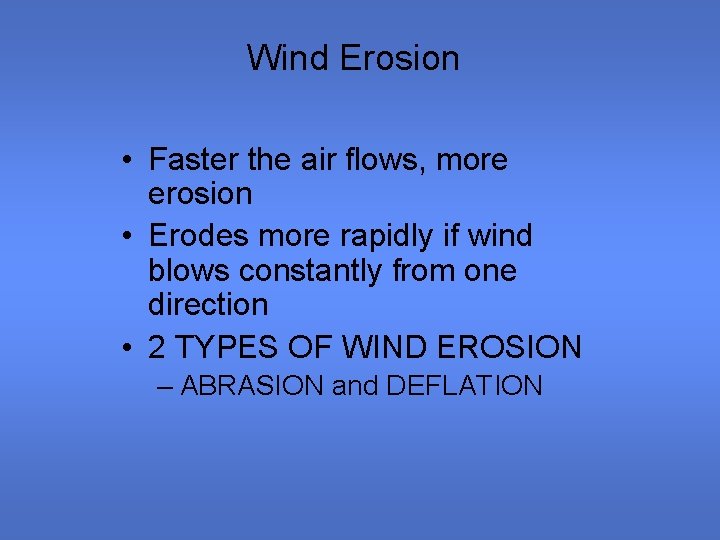 Wind Erosion

• Faster the air flows, more erosion
• Erodes more rapidly if wind blows constantly from one direction
• 2 TYPES OF WIND EROSION
– ABRASION and DEFLATION